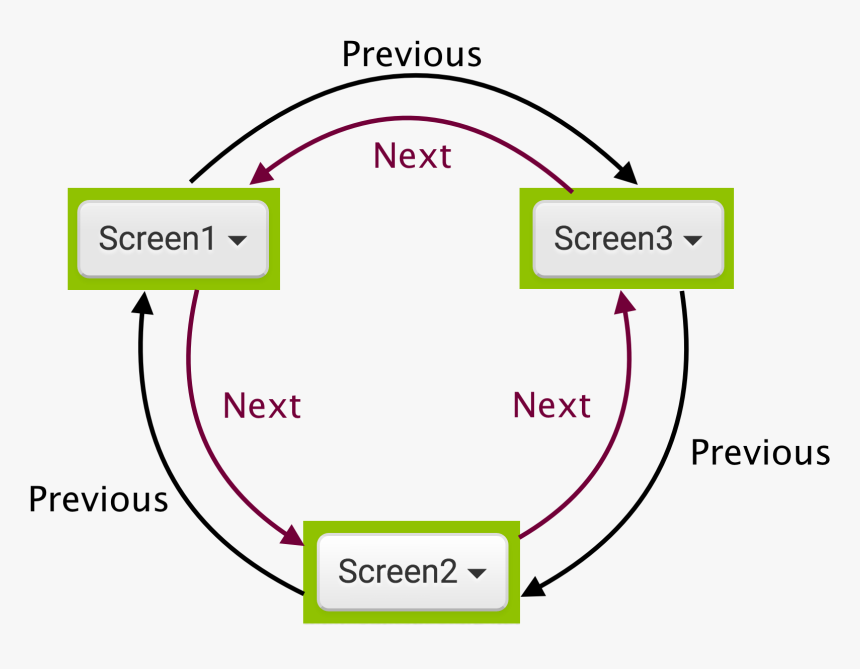 Previous

Next

Screen1

Screen3

Next

Next

Previous

Previous

Screen2